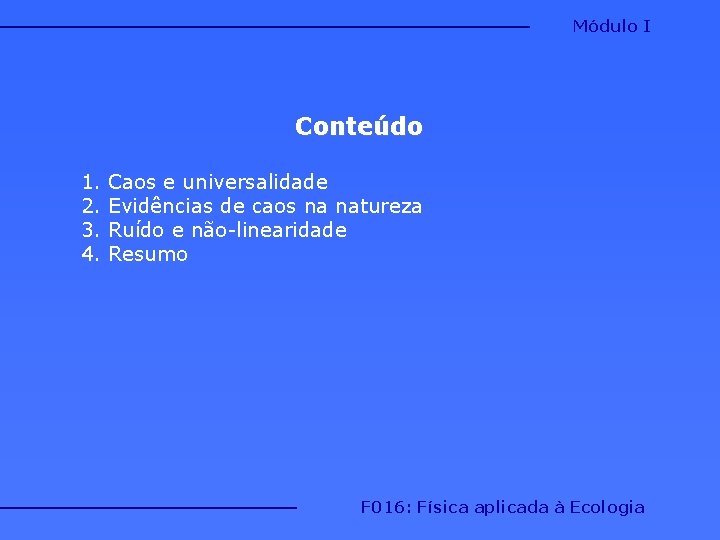 Módulo I

Conteúdo

1. Caos e universalidade
2. Evidências de caos na natureza
3. Ruído e não-linearidade
4. Resumo

F016: Física aplicada à Ecologia